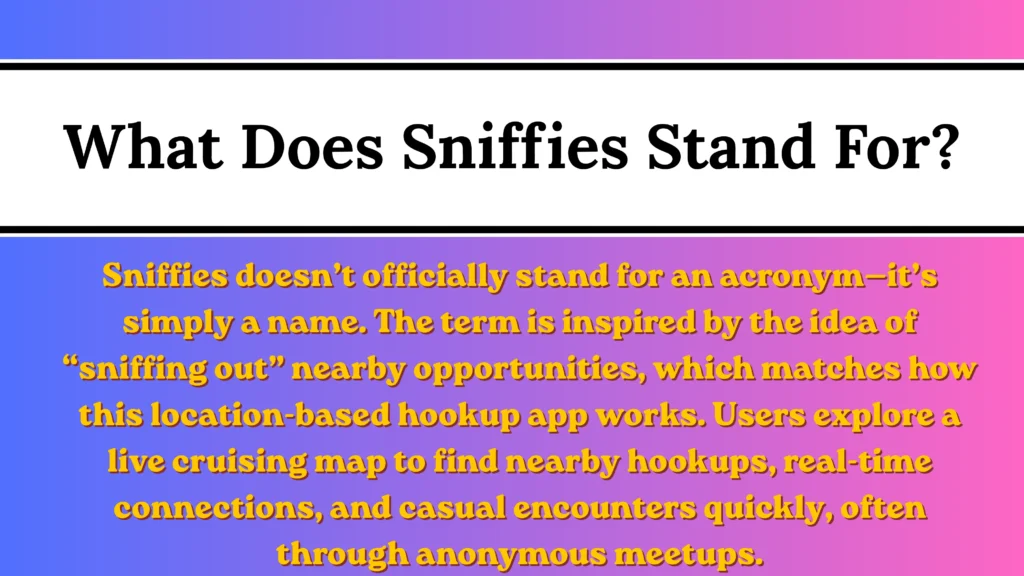 What Does Sniffies Stand For?

Sniffies doesn’t officially stand for an acronym—it’s simply a name. The term is inspired by the idea of “sniffing out” nearby opportunities, which matches how this location-based hookup app works. Users explore a live cruising map to find nearby hookups, real-time connections, and casual encounters quickly, often through anonymous meetups.